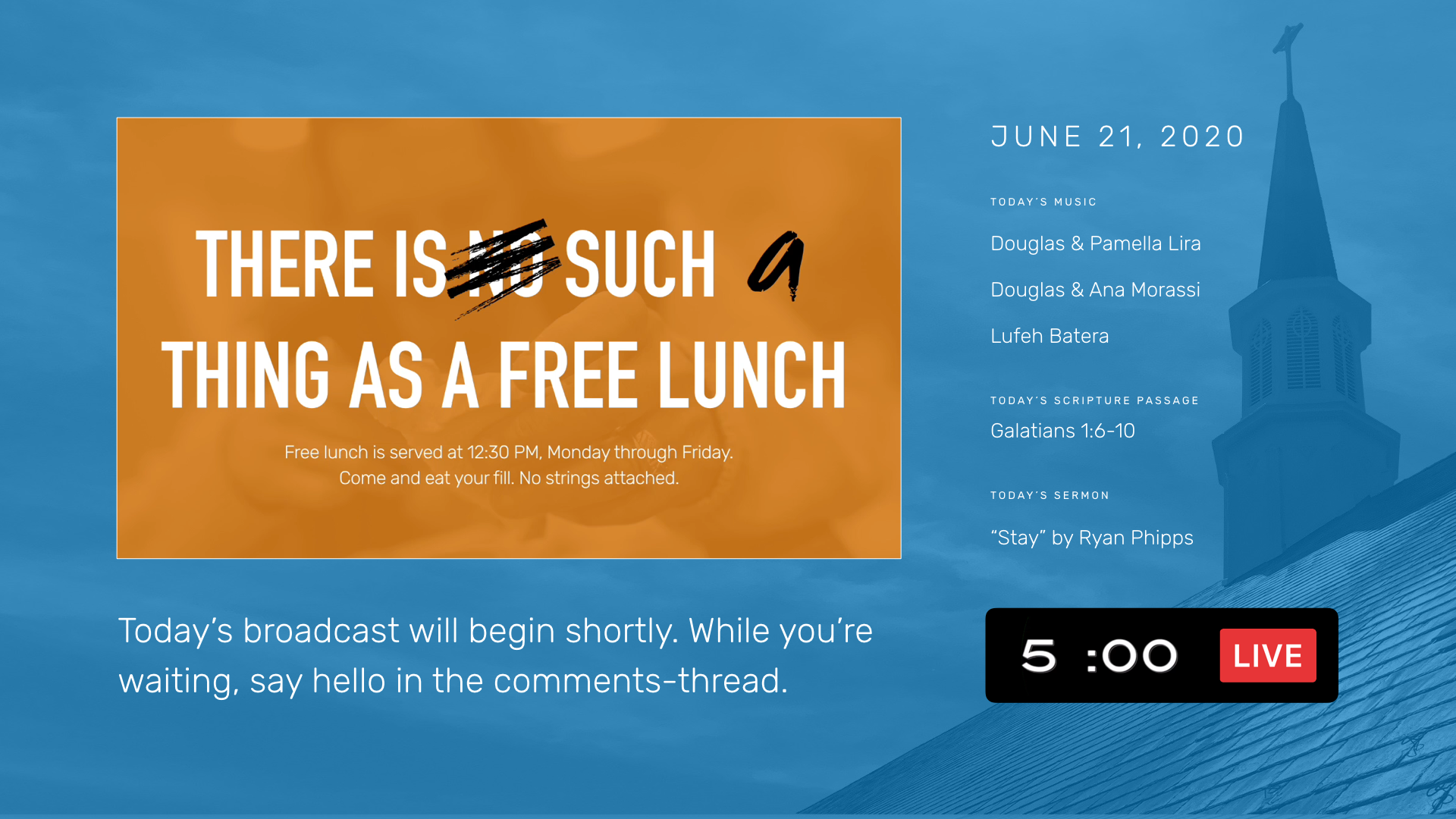 THERE IS NO SUCH a THING AS A FREE LUNCH

Free lunch is served at 12:30 PM, Monday through Friday.
Come and eat your fill. No strings attached.

Today's broadcast will begin shortly. While you're waiting, say hello in the comments-thread.

JUNE 21, 2020

TODAY'S MUSIC

Douglas & Pamella Lira

Douglas & Ana Morassi

Lufeh Batera

TODAY'S SCRIPTURE PASSAGE

Galatians 1:6-10

TODAY'S SERMON

"Stay" by Ryan Phipps

5 :00 LIVE